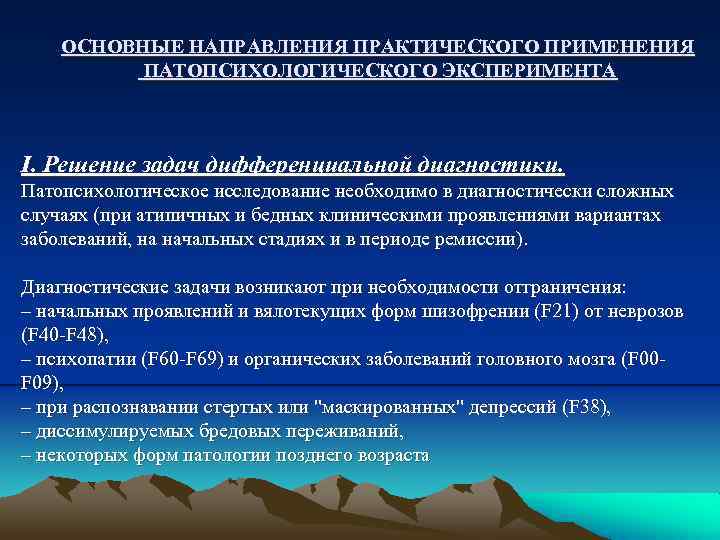 ОСНОВНЫЕ НАПРАВЛЕНИЯ ПРАКТИЧЕСКОГО ПРИМЕНЕНИЯ ПАТОПСИХОЛОГИЧЕСКОГО ЭКСПЕРИМЕНТА

I. Решение задач дифференциальной диагностики.
Патопсихологическое исследование необходимо в диагностически сложных случаях (при атипичных и бедных клиническими проявлениями вариантах заболеваний, на начальных стадиях и в периоде ремиссии).

Диагностические задачи возникают при необходимости отграничения:
– начальных проявлений и вялотекущих форм шизофрении (F21) от неврозов (F40-F48),
– психопатии (F60-F69) и органических заболеваний головного мозга (F00-F09),
– при распознавании стертых или "маскированных" депрессий (F38),
– диссимулируемых бредовых переживаний,
– некоторых форм патологии позднего возраста